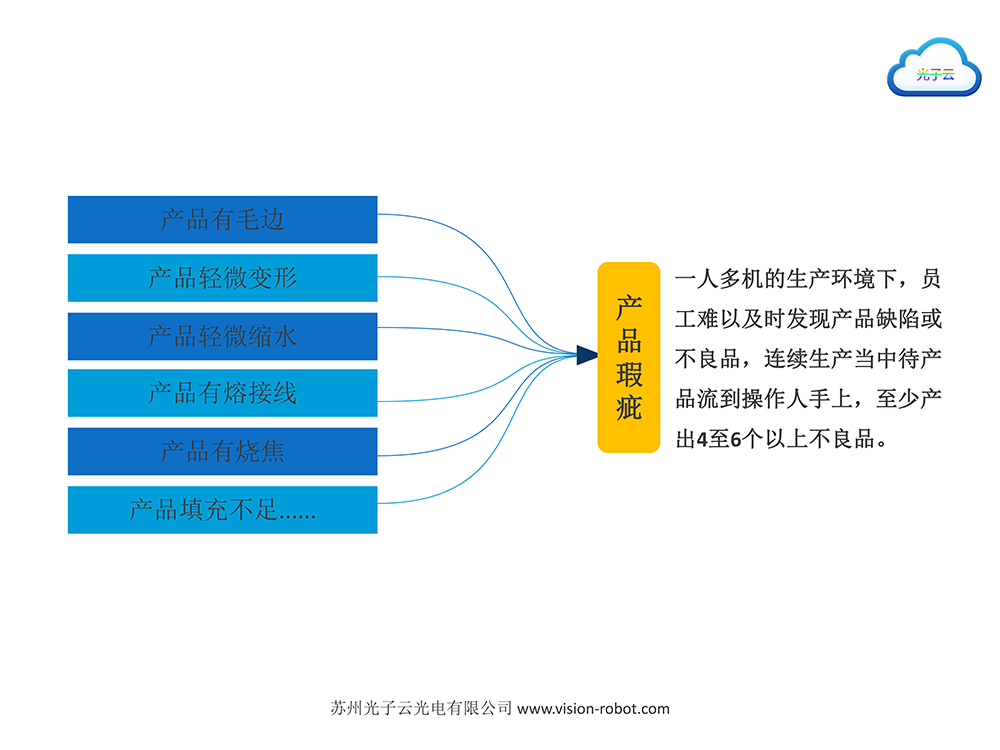 光子云

产品有毛边

产品轻微变形

产品轻微缩水

产品有熔接线

产品有烧焦

产品填充不足......

产品瑕疵

一人多机的生产环境下，员工难以及时发现产品缺陷或不良品，连续生产当中待产品流到操作人手上，至少产出4至6个以上不良品。

苏州光子云光电有限公司 www.vision-robot.com